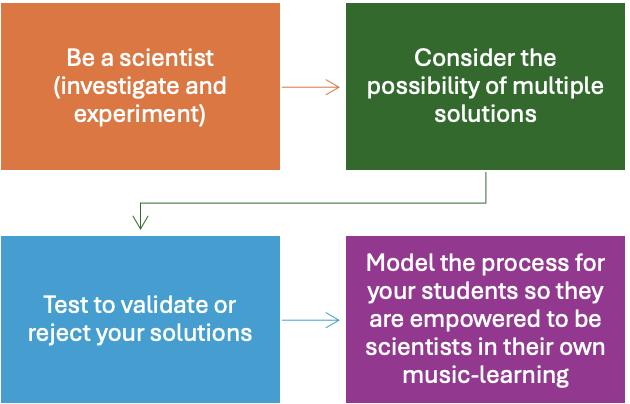 Be a scientist (investigate and experiment)

Consider the possibility of multiple solutions

Test to validate or reject your solutions

Model the process for your students so they are empowered to be scientists in their own music-learning